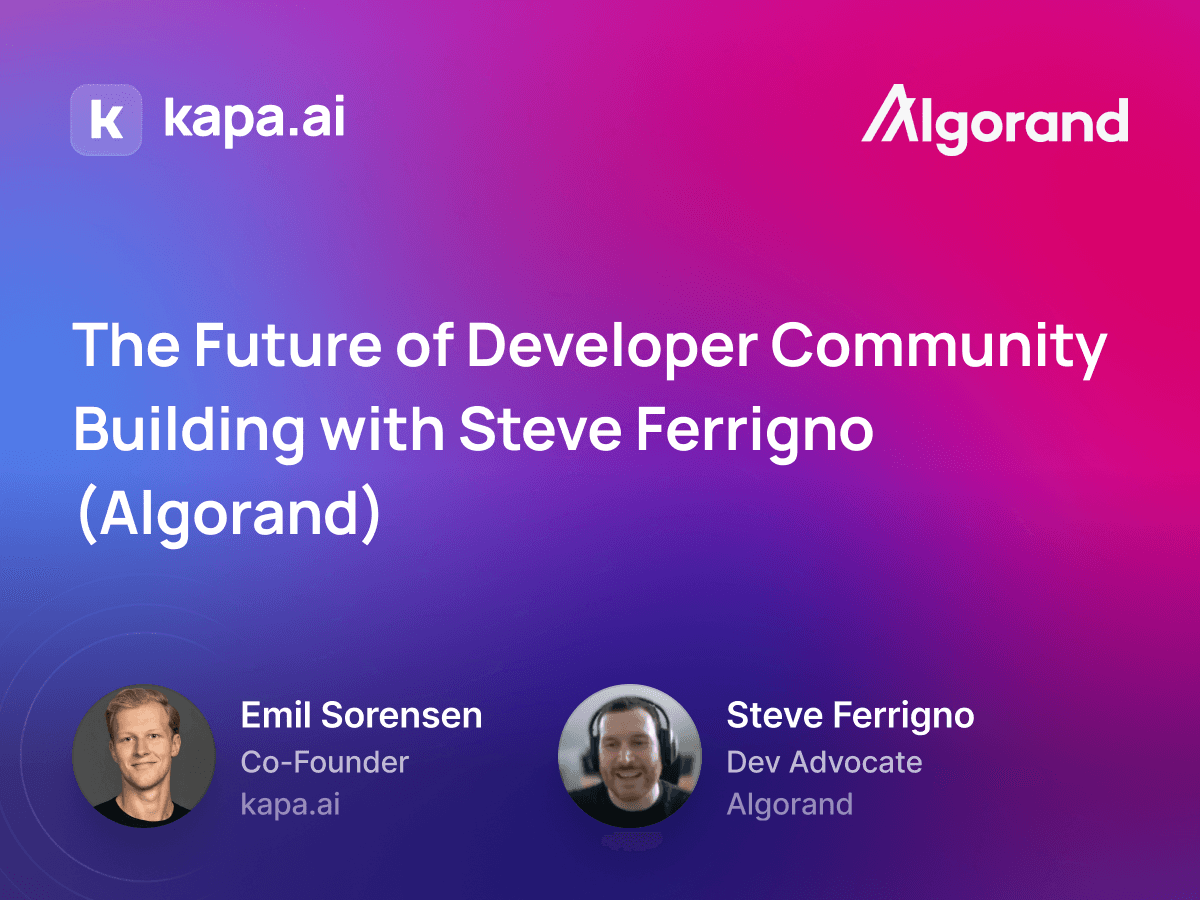 k kapa.ai

Algorand

The Future of Developer Community Building with Steve Ferrigno (Algorand)

Emil Sorensen
Co-Founder
kapa.ai

Steve Ferrigno
Dev Advocate
Algorand